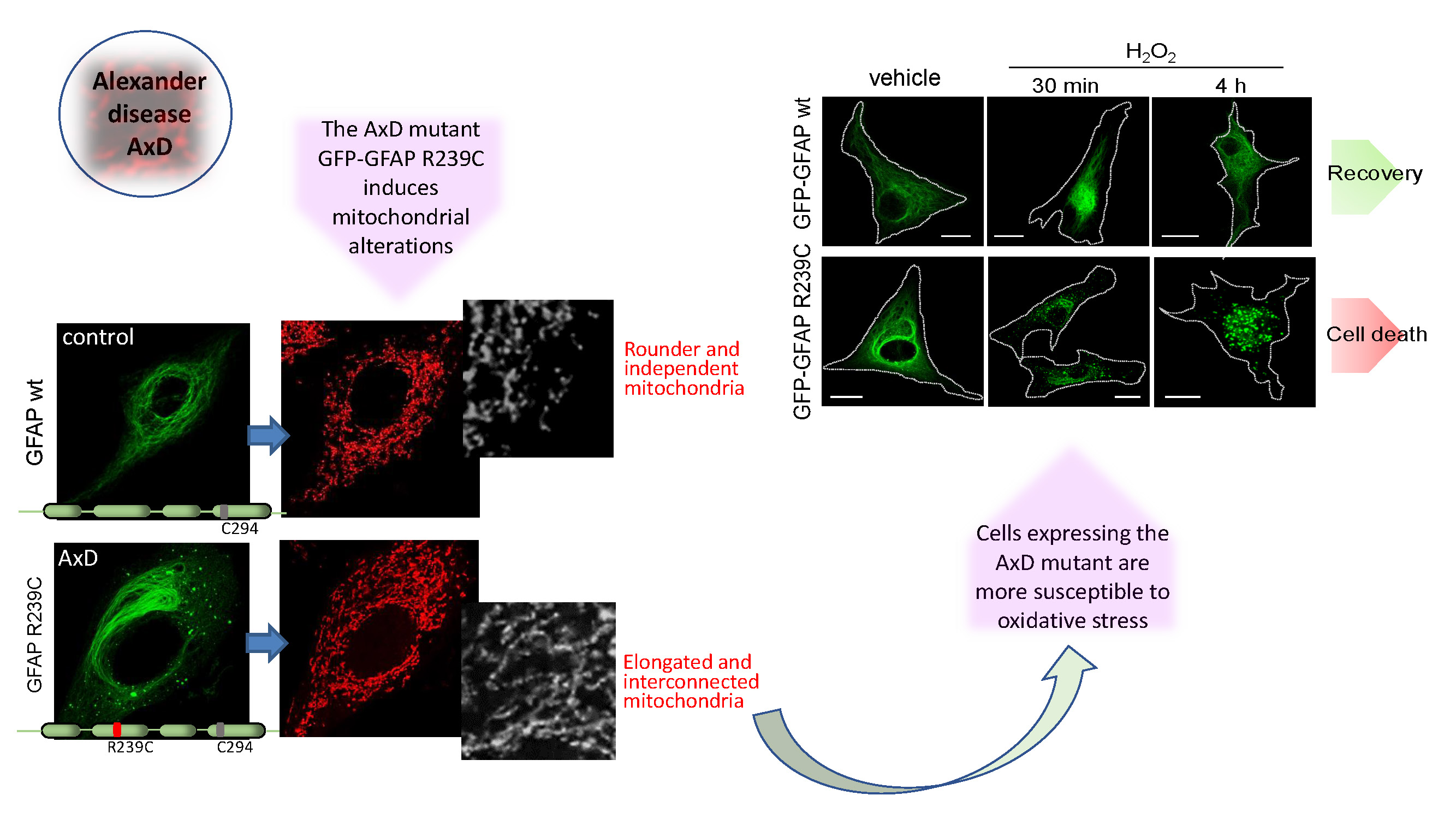 Alexander disease AxD

The AxD mutant GFP-GFAP R239C induces mitochondrial alterations

GFAP wt

control

C294

Rounder and independent mitochondria

GFAP R239C

AxD

R239C

C294

Elongated and interconnected mitochondria

$H_2O_2$

vehicle

30 min

4 h

GFP-GFAP wt

GFP-GFAP R239C

Recovery

Cell death

Cells expressing the AxD mutant are more susceptible to oxidative stress